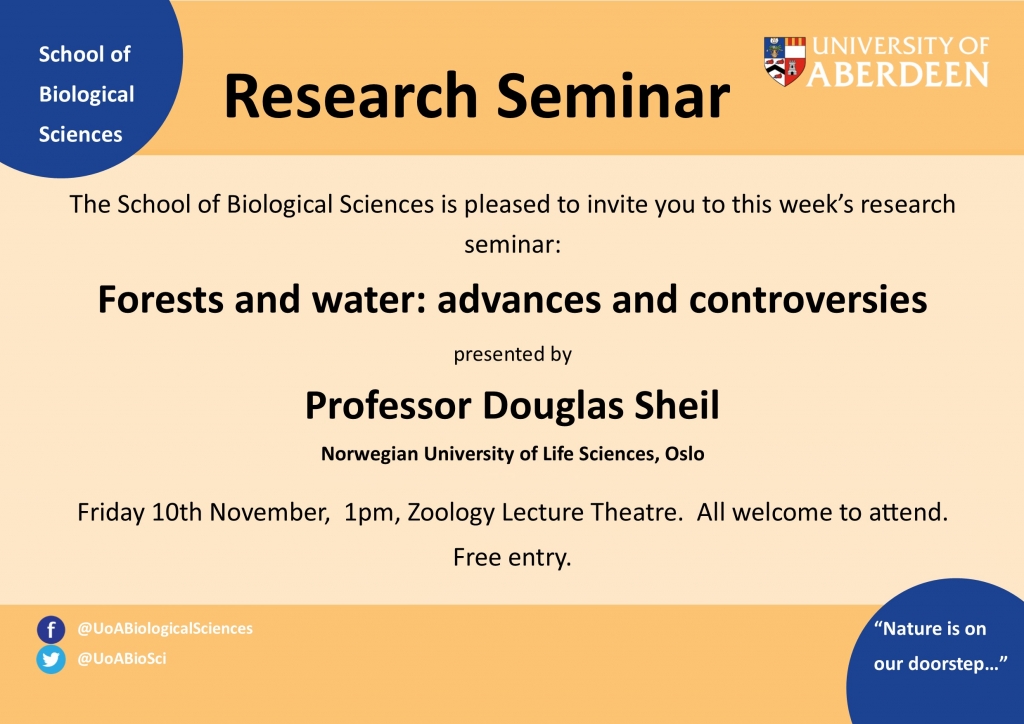 School of Biological Sciences

Research Seminar

UNIVERSITY OF ABERDEEN

The School of Biological Sciences is pleased to invite you to this week's research seminar:

Forests and water: advances and controversies

presented by

Professor Douglas Sheil

Norwegian University of Life Sciences, Oslo

Friday 10th November, 1pm, Zoology Lecture Theatre. All welcome to attend.

Free entry.

@UoABiologicalSciences

@UoABioSci

"Nature is on our doorstep…"